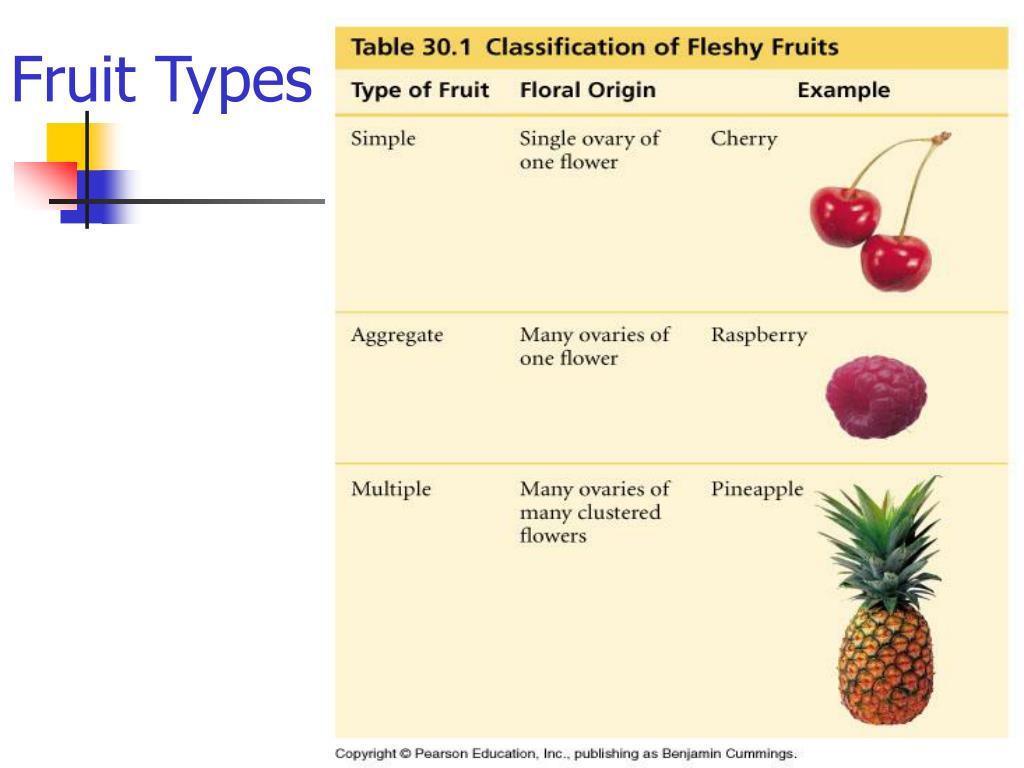 Fruit Types

Table 30.1 Classification of Fleshy Fruits

| Type of Fruit | Floral Origin | Example |
|---|---|---|
| Simple | Single ovary of one flower | Cherry |
| Aggregate | Many ovaries of one flower | Raspberry |
| Multiple | Many ovaries of many clustered flowers | Pineapple |

Copyright © Pearson Education, Inc., publishing as Benjamin Cummings.